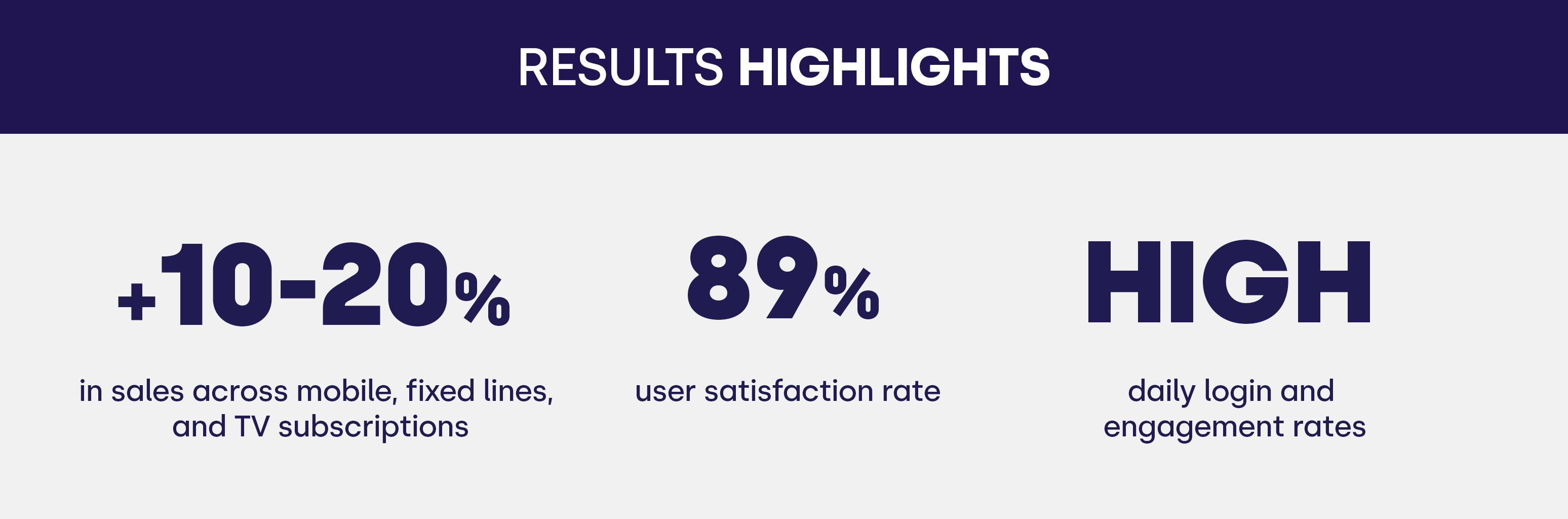 RESULTS HIGHLIGHTS

+10-20%

in sales across mobile, fixed lines, and TV subscriptions

89%

user satisfaction rate

HIGH

daily login and engagement rates